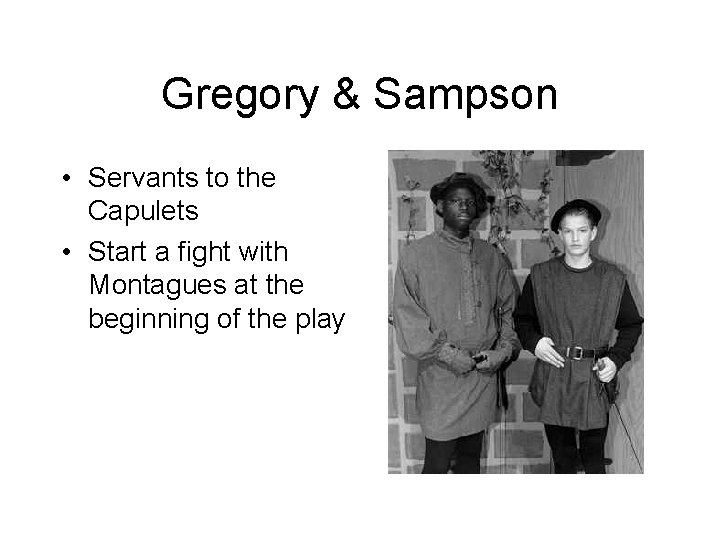 Gregory & Sampson

• Servants to the Capulets

• Start a fight with Montagues at the beginning of the play